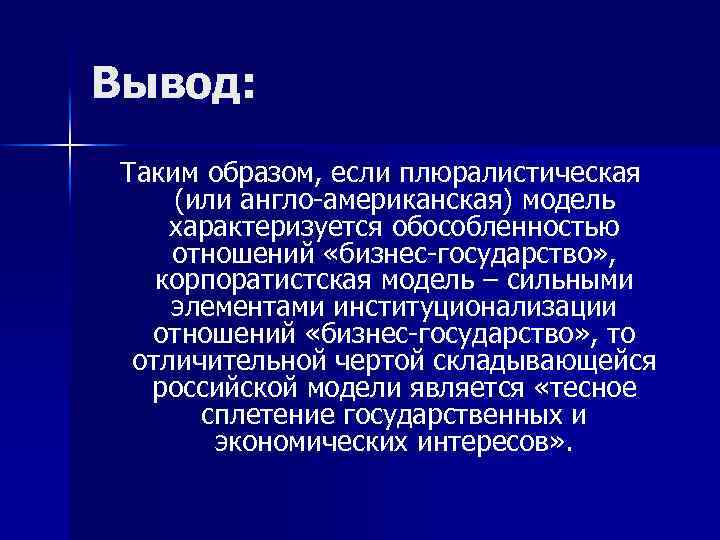 Вывод:

Таким образом, если плюралистическая (или англо-американская) модель характеризуется обособленностью отношений «бизнес-государство», корпоратистская модель – сильными элементами институционализации отношений «бизнес-государство», то отличительной чертой складывающейся российской модели является «тесное сплетение государственных и экономических интересов».